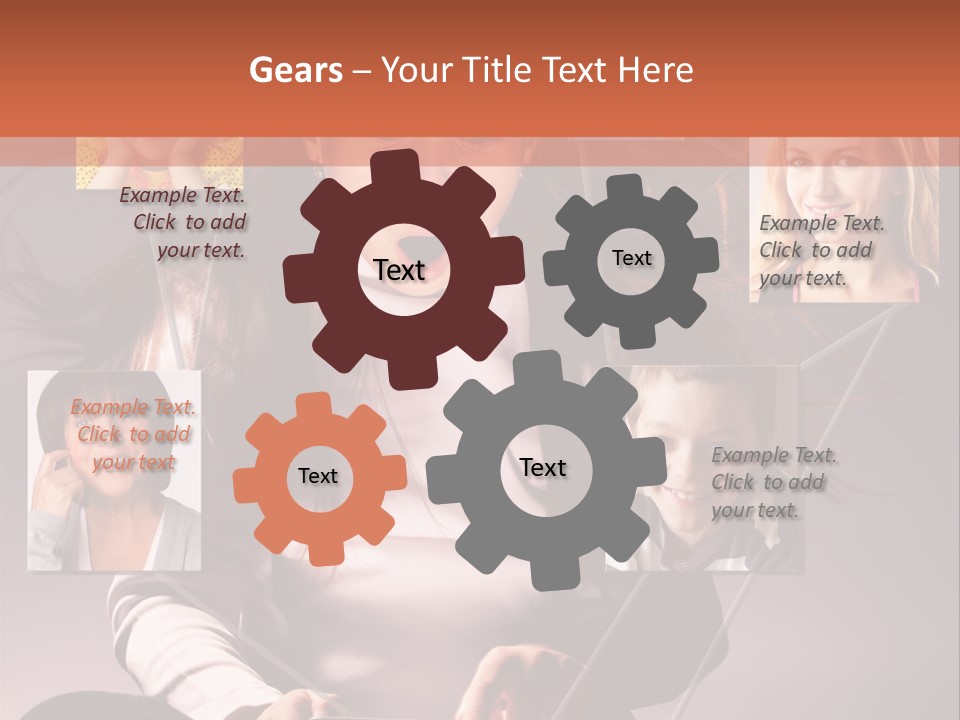 Gears – Your Title Text Here

Example Text. Click to add your text.

Text

Text

Example Text. Click to add your text.

Example Text. Click to add your text

Text

Text

Example Text. Click to add your text.